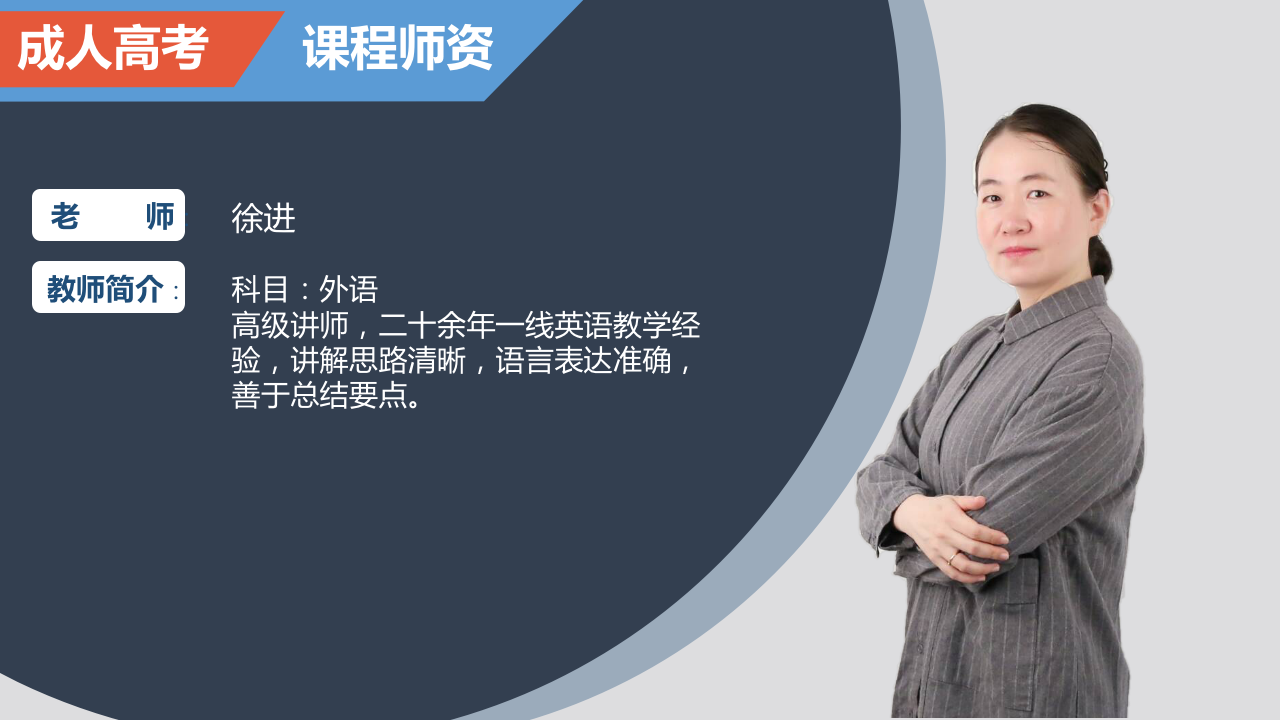 成人高考 课程师资

老 师
徐进

教师简介：
科目：外语
高级讲师，二十余年一线英语教学经验，讲解思路清晰，语言表达准确，善于总结要点。